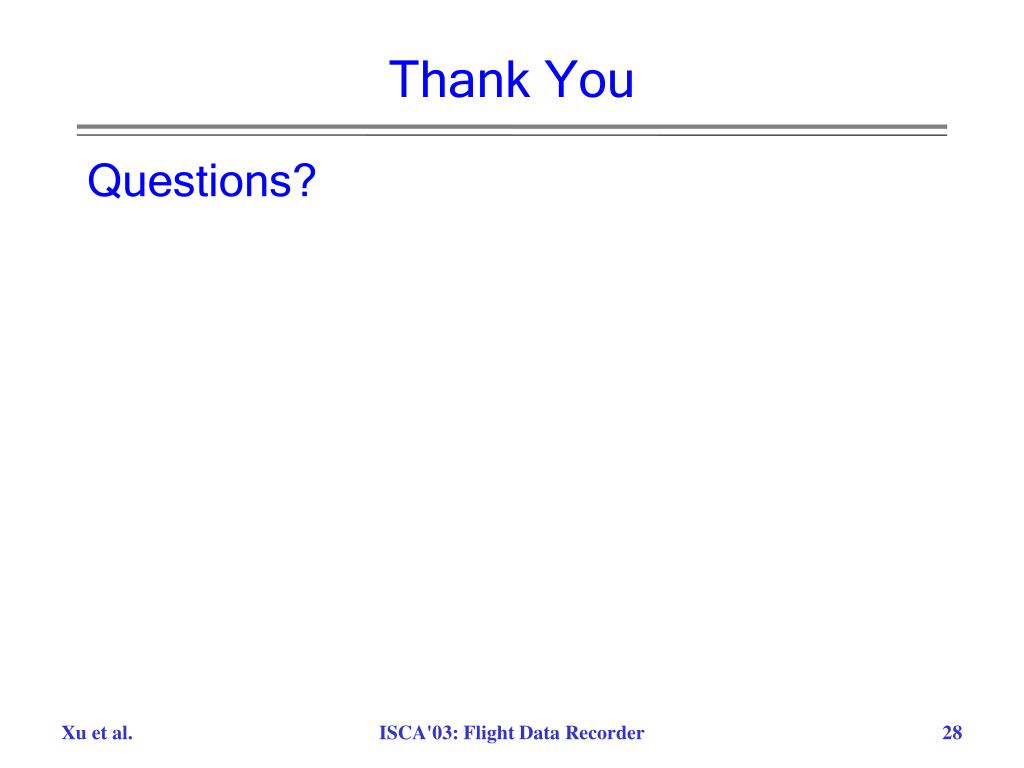 Thank You

Questions?

Xu et al.

ISCA'03: Flight Data Recorder

28